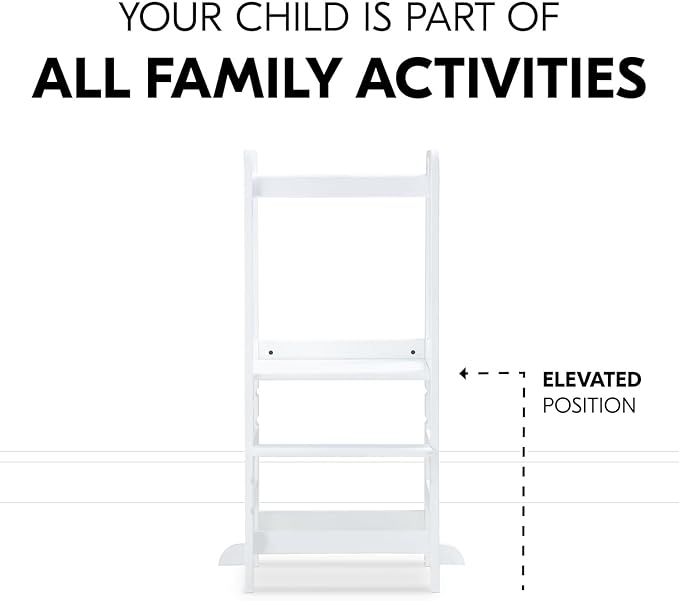 YOUR CHILD IS PART OF
ALL FAMILY ACTIVITIES

ELEVATED
POSITION